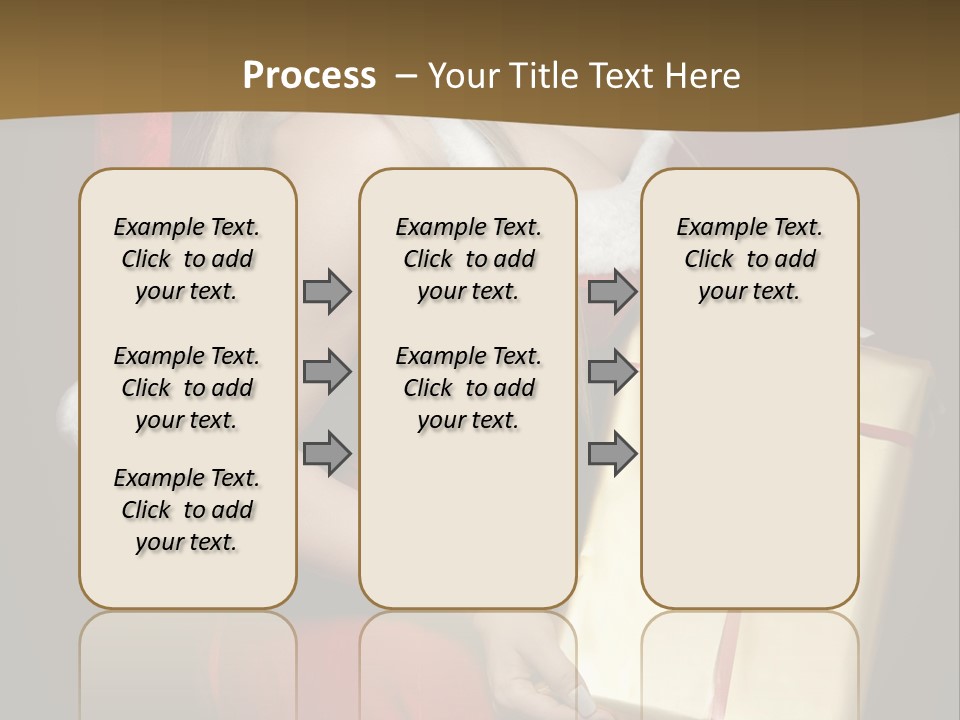 Process – Your Title Text Here

Example Text. Click to add your text.

Example Text. Click to add your text.

Example Text. Click to add your text.

Example Text. Click to add your text.

Example Text. Click to add your text.

Example Text. Click to add your text.